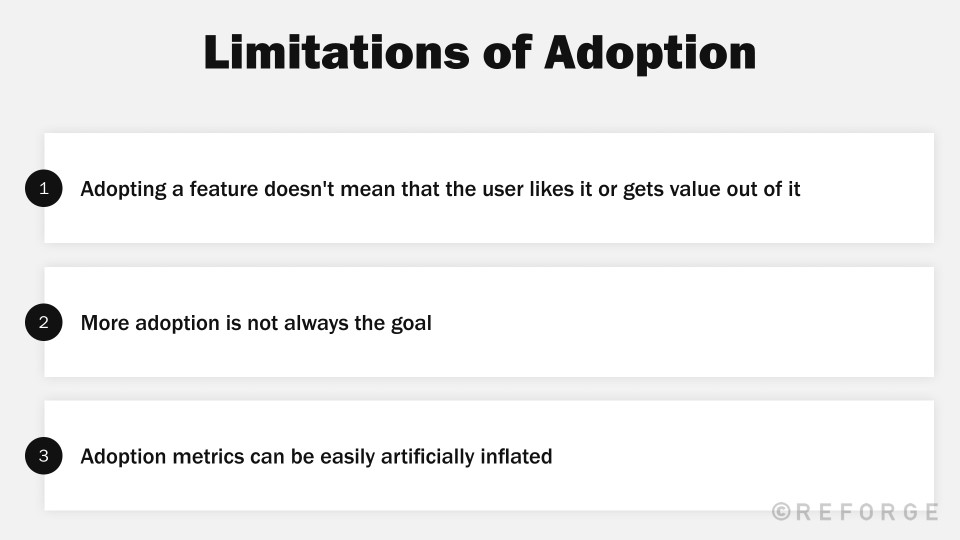 Limitations of Adoption

1 Adopting a feature doesn't mean that the user likes it or gets value out of it

2 More adoption is not always the goal

3 Adoption metrics can be easily artificially inflated

©REFORGE